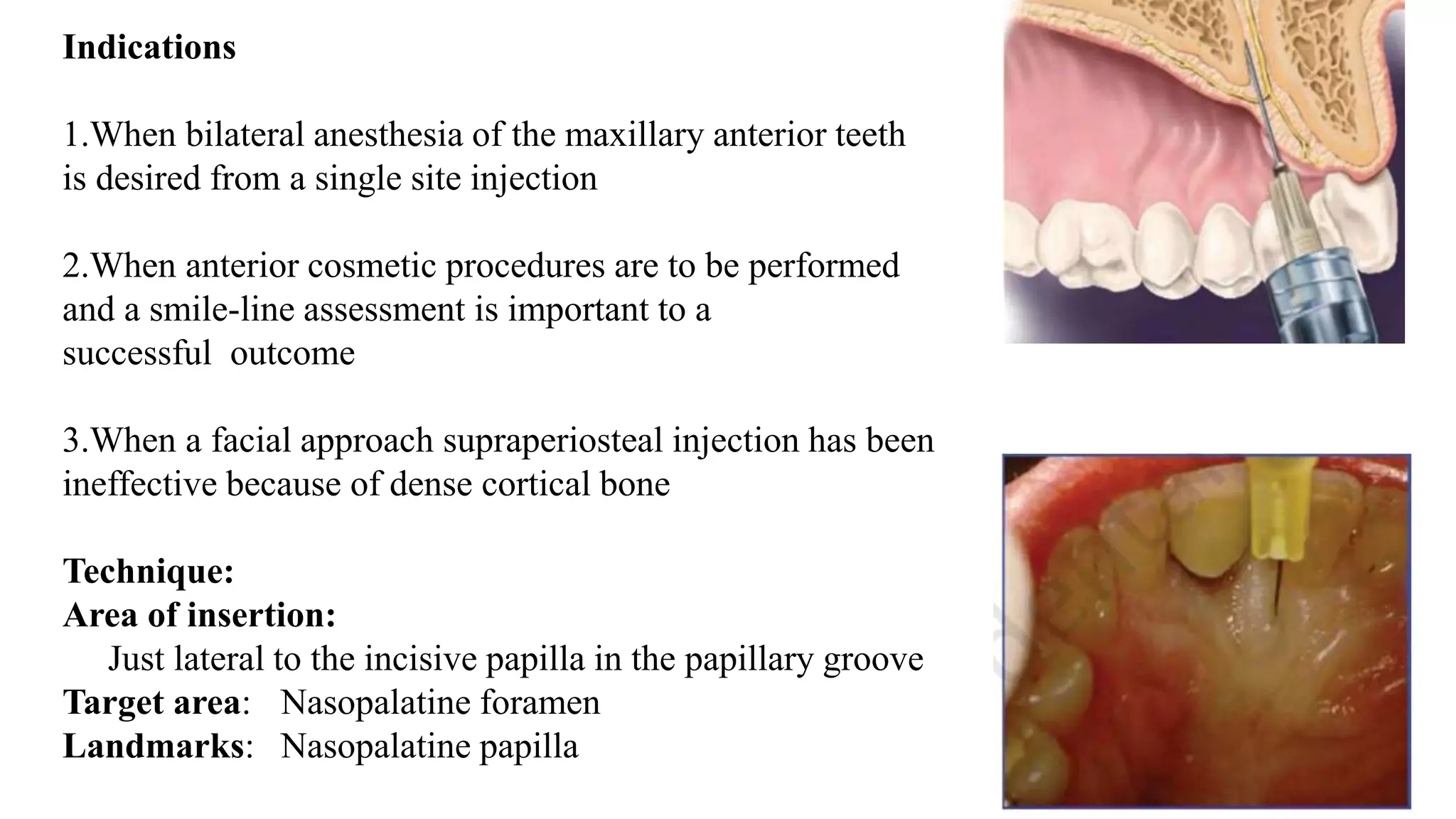 Indications

1.When bilateral anesthesia of the maxillary anterior teeth is desired from a single site injection

2.When anterior cosmetic procedures are to be performed and a smile-line assessment is important to a successful outcome

3.When a facial approach supraperiosteal injection has been ineffective because of dense cortical bone

Technique:
Area of insertion:
Just lateral to the incisive papilla in the papillary groove
Target area: Nasopalatine foramen
Landmarks: Nasopalatine papilla